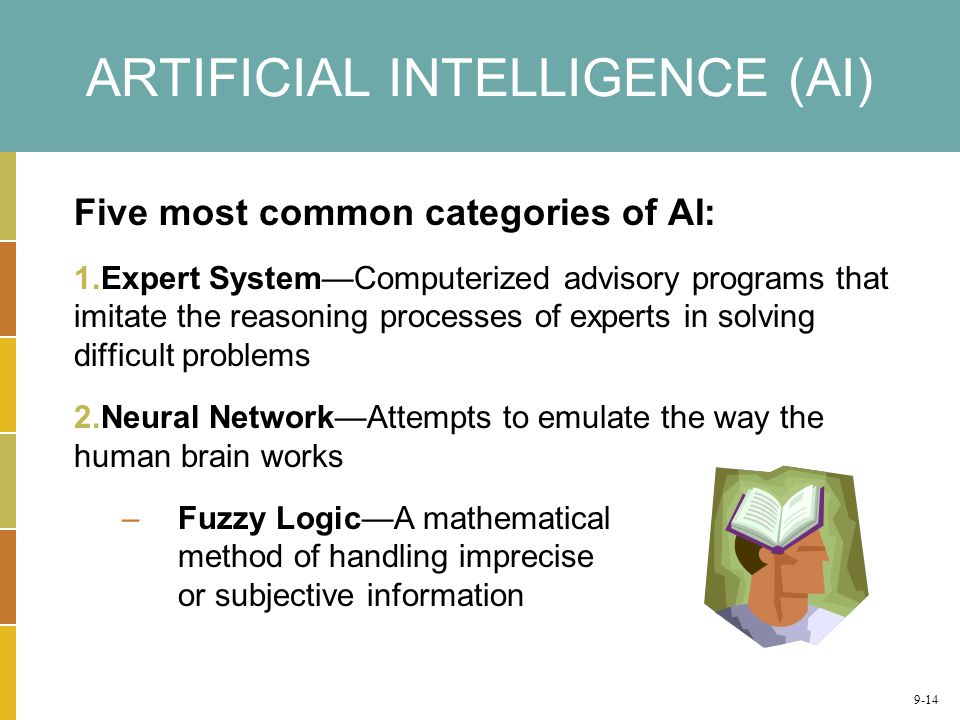 ARTIFICIAL INTELLIGENCE (AI)

Five most common categories of AI:

1.Expert System—Computerized advisory programs that imitate the reasoning processes of experts in solving difficult problems

2.Neural Network—Attempts to emulate the way the human brain works

– Fuzzy Logic—A mathematical method of handling imprecise or subjective information

9-14